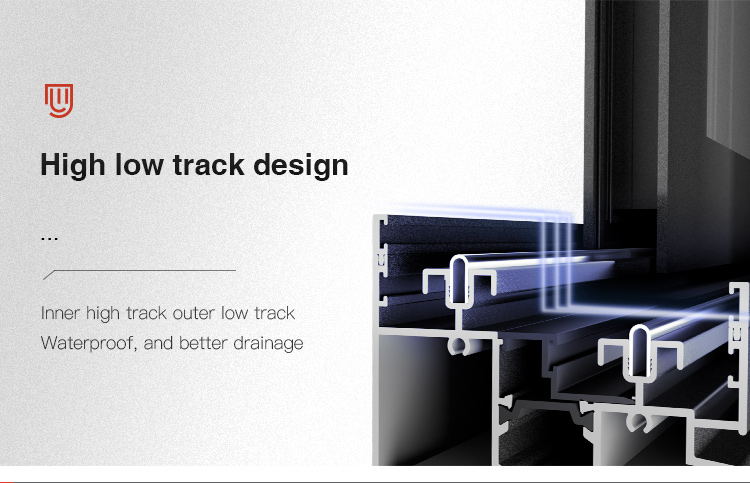 High low track design

...

Inner high track outer low track
Waterproof, and better drainage